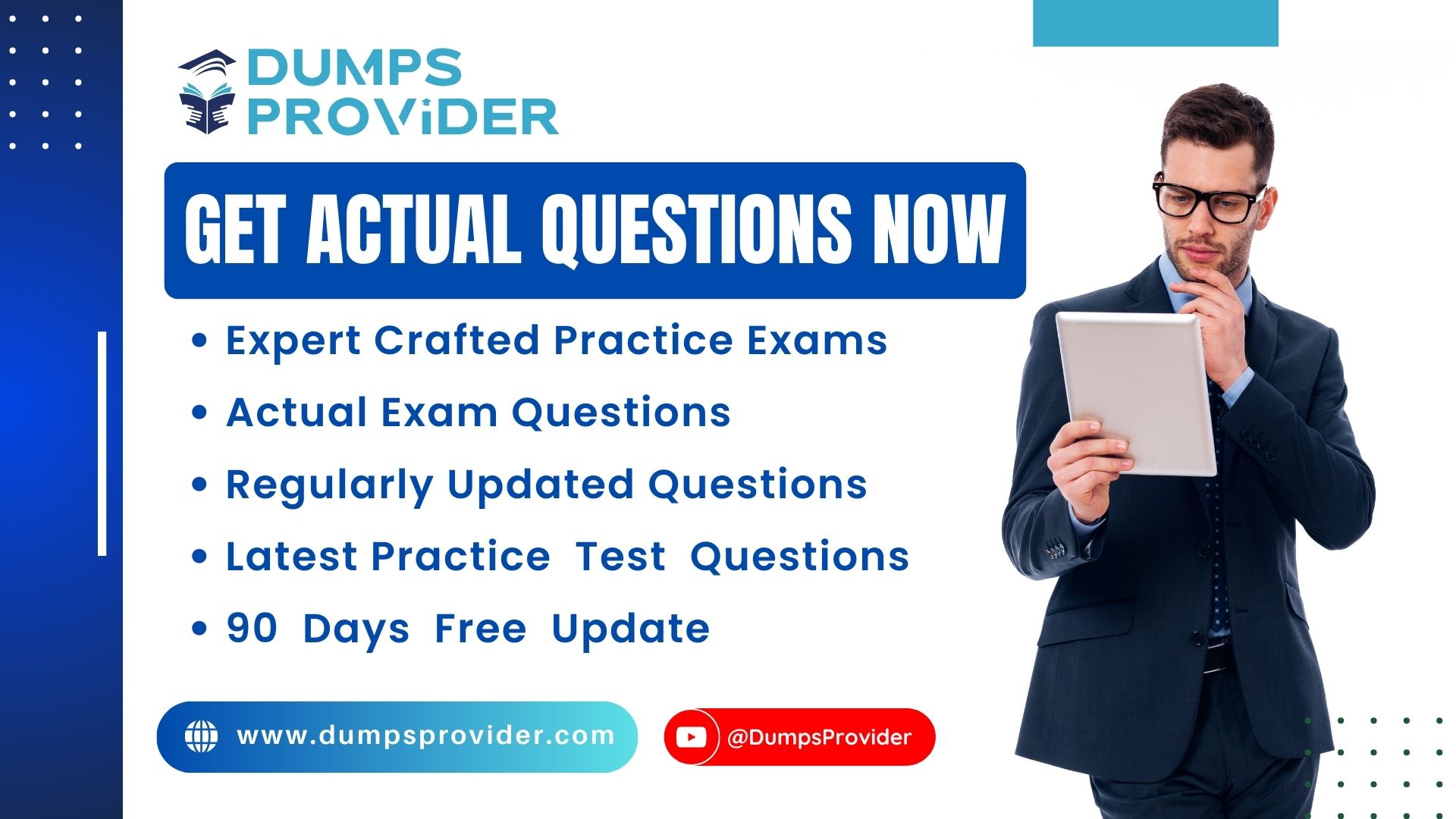 DUMPS PROViDER

GET ACTUAL QUESTIONS NOW

• Expert Crafted Practice Exams
• Actual Exam Questions
• Regularly Updated Questions
• Latest Practice Test Questions
• 90 Days Free Update

www.dumpsprovider.com

@DumpsProvider